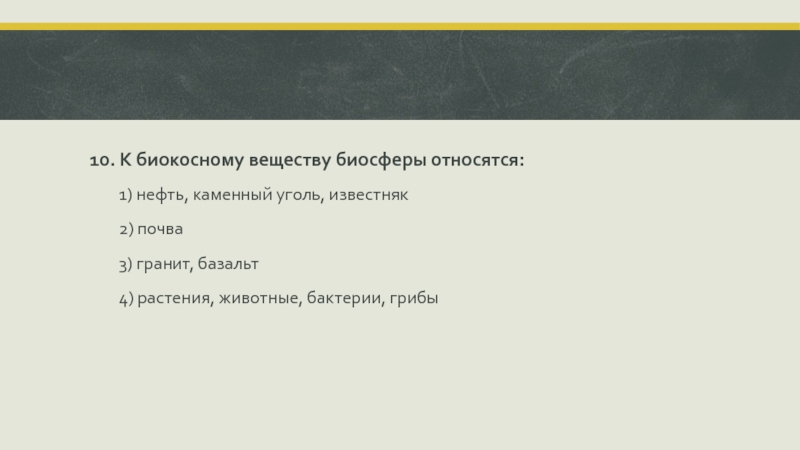 10. К биокосному веществу биосферы относятся:

1) нефть, каменный уголь, известняк

2) почва

3) гранит, базальт

4) растения, животные, бактерии, грибы